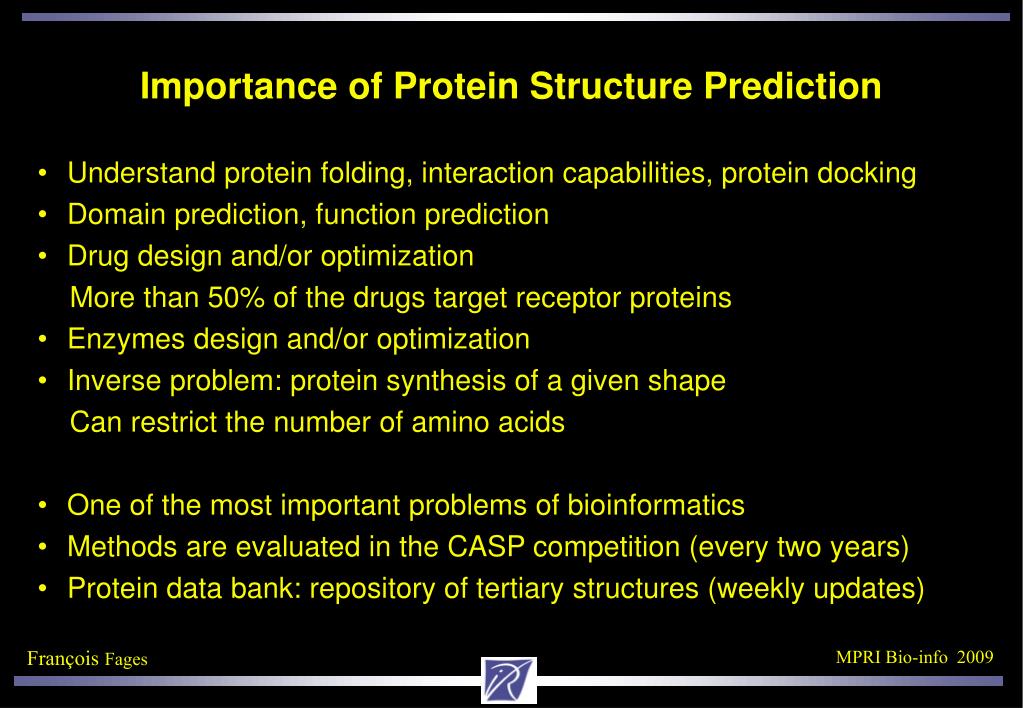 Importance of Protein Structure Prediction

• Understand protein folding, interaction capabilities, protein docking
• Domain prediction, function prediction
• Drug design and/or optimization
More than 50% of the drugs target receptor proteins
• Enzymes design and/or optimization
• Inverse problem: protein synthesis of a given shape
Can restrict the number of amino acids

• One of the most important problems of bioinformatics
• Methods are evaluated in the CASP competition (every two years)
• Protein data bank: repository of tertiary structures (weekly updates)

François Fages

MPRI Bio-info 2009